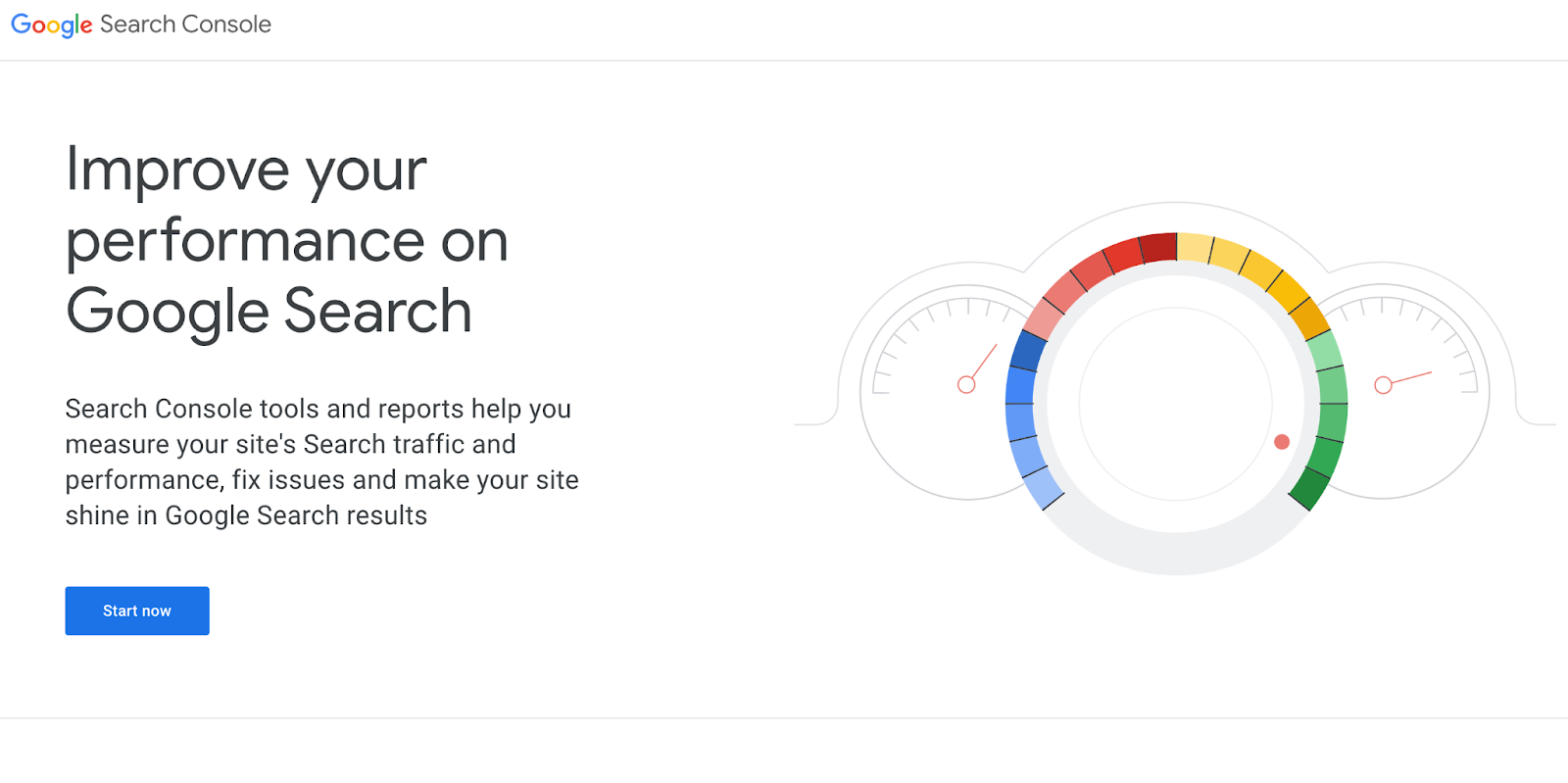 Google Search Console

Improve your performance on Google Search

Search Console tools and reports help you measure your site's Search traffic and performance, fix issues and make your site shine in Google Search results

Start now